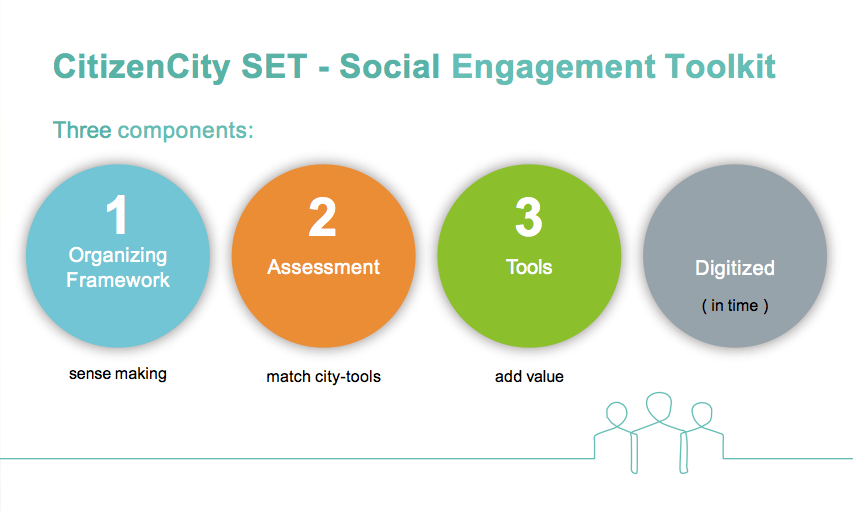 CitizenCity SET - Social Engagement Toolkit

Three components:

1
Organizing Framework

sense making

2
Assessment

match city-tools

3
Tools

add value

Digitized
( in time )